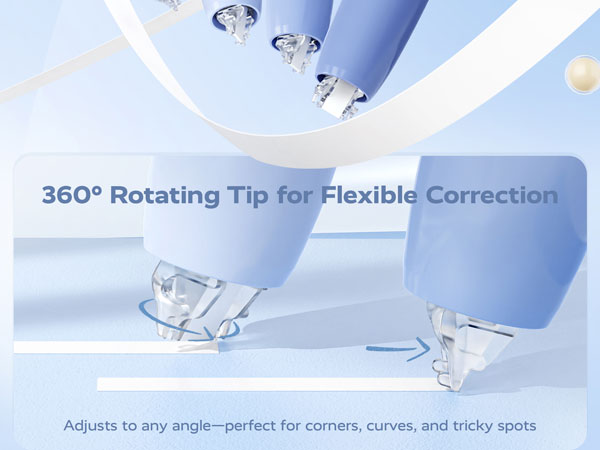 360° Rotating Tip for Flexible Correction

Adjusts to any angle—perfect for corners, curves, and tricky spots